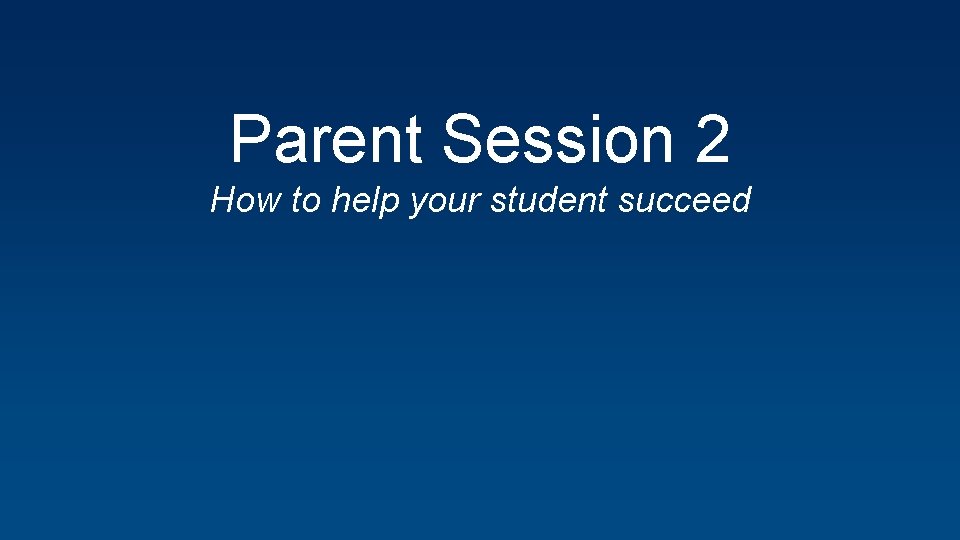 Parent Session 2

How to help your student succeed